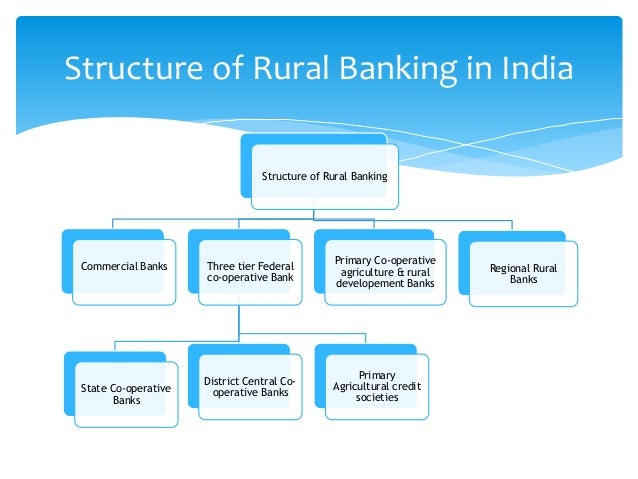 Structure of Rural Banking in India

Structure of Rural Banking

Commercial Banks

Three tier Federal co-operative Bank

Primary Co-operative agriculture & rural developement Banks

Regional Rural Banks

State Co-operative Banks

District Central Co-operative Banks

Primary Agricultural credit societies